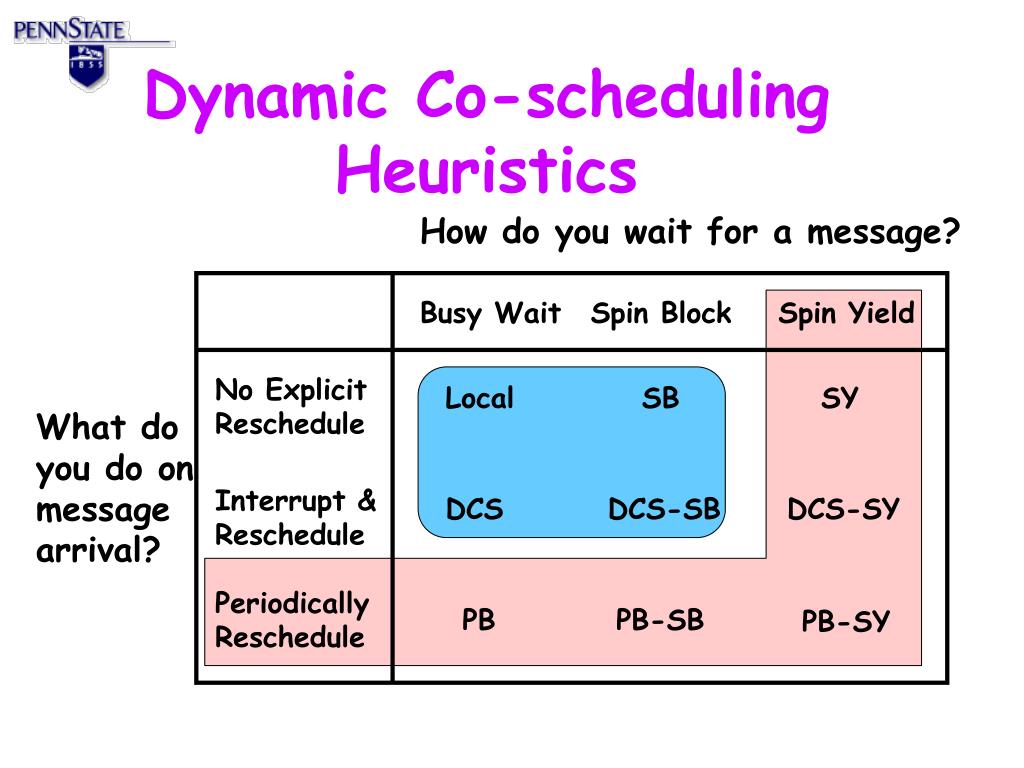 PENNSTATE
1855

Dynamic Co-scheduling Heuristics

How do you wait for a message?

What do you do on message arrival?

| | Busy Wait | Spin Block | Spin Yield |
|---|---|---|---|
| No Explicit Reschedule | Local | SB | SY |
| Interrupt & Reschedule | DCS | DCS-SB | DCS-SY |
| Periodically Reschedule | PB | PB-SB | PB-SY |